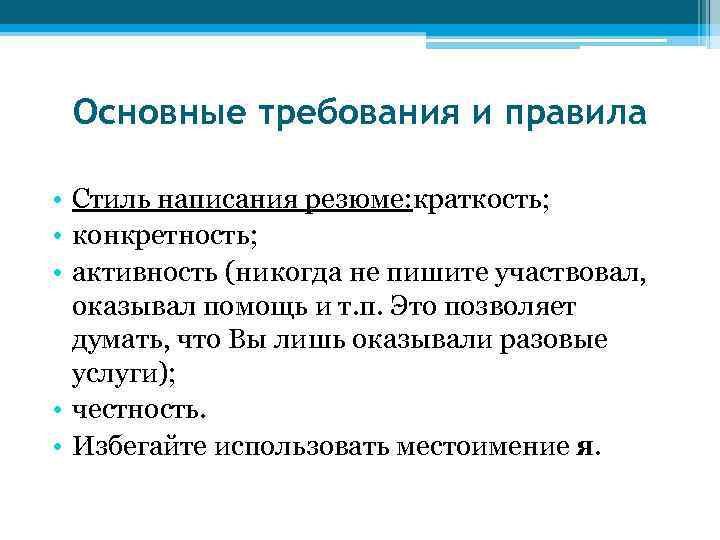 Основные требования и правила

• Стиль написания резюме:краткость;
• конкретность;
• активность (никогда не пишите участвовал, оказывал помощь и т.п. Это позволяет думать, что Вы лишь оказывали разовые услуги);
• честность.
• Избегайте использовать местоимение я.